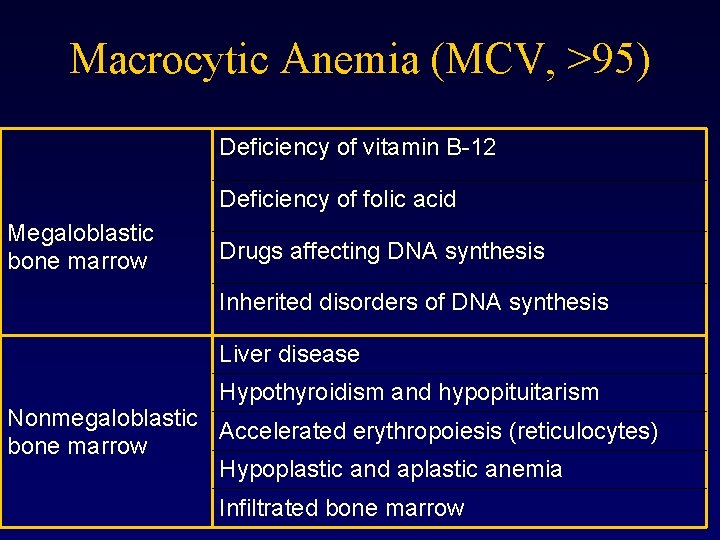 Macrocytic Anemia (MCV, >95)

| | |
|---|---|
| Megaloblastic bone marrow | Deficiency of vitamin B-12 |
| | Deficiency of folic acid |
| | Drugs affecting DNA synthesis |
| | Inherited disorders of DNA synthesis |
| Nonmegaloblastic bone marrow | Liver disease |
| | Hypothyroidism and hypopituitarism |
| | Accelerated erythropoiesis (reticulocytes) |
| | Hypoplastic and aplastic anemia |
| | Infiltrated bone marrow |